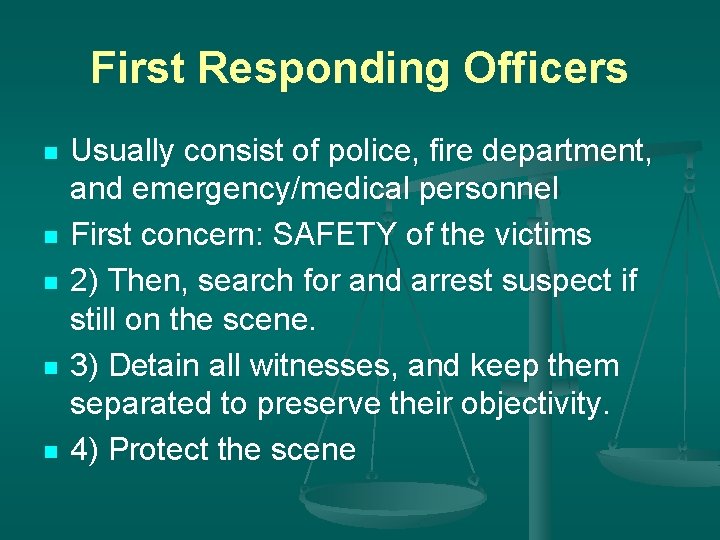 First Responding Officers

- Usually consist of police, fire department, and emergency/medical personnel
- First concern: SAFETY of the victims
- 2) Then, search for and arrest suspect if still on the scene.
- 3) Detain all witnesses, and keep them separated to preserve their objectivity.
- 4) Protect the scene